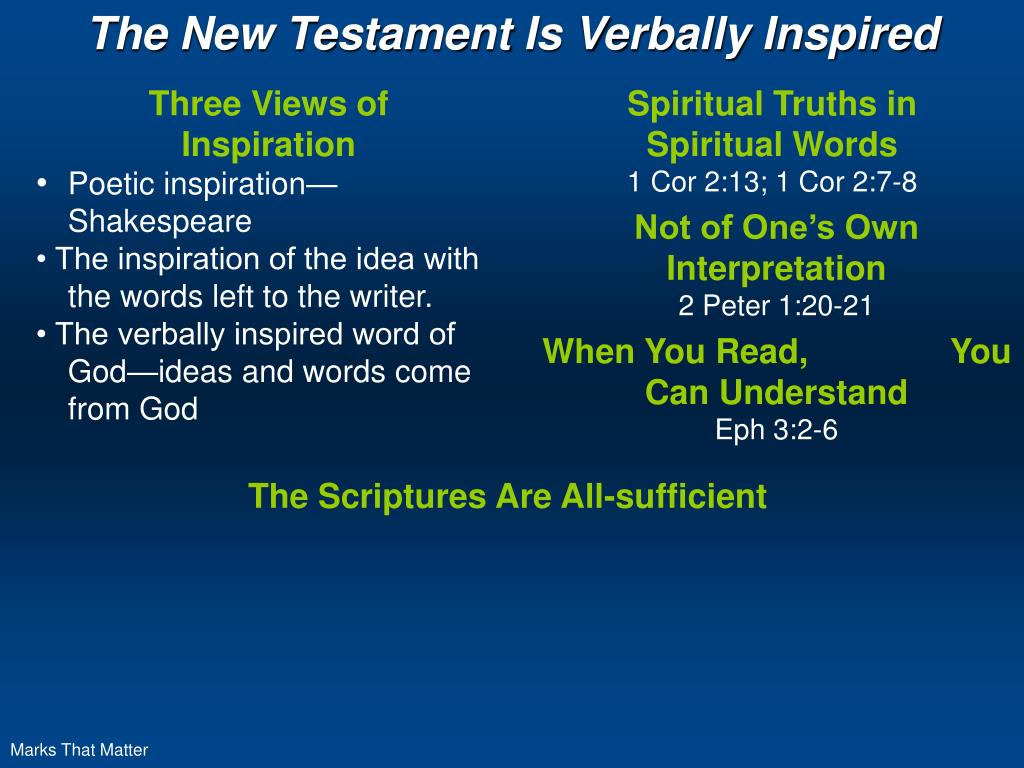 The New Testament Is Verbally Inspired

Three Views of Inspiration

• Poetic inspiration—Shakespeare
• The inspiration of the idea with the words left to the writer.
• The verbally inspired word of God—ideas and words come from God

Spiritual Truths in Spiritual Words
1 Cor 2:13; 1 Cor 2:7-8

Not of One's Own Interpretation
2 Peter 1:20-21

When You Read, You Can Understand
Eph 3:2-6

The Scriptures Are All-sufficient

Marks That Matter